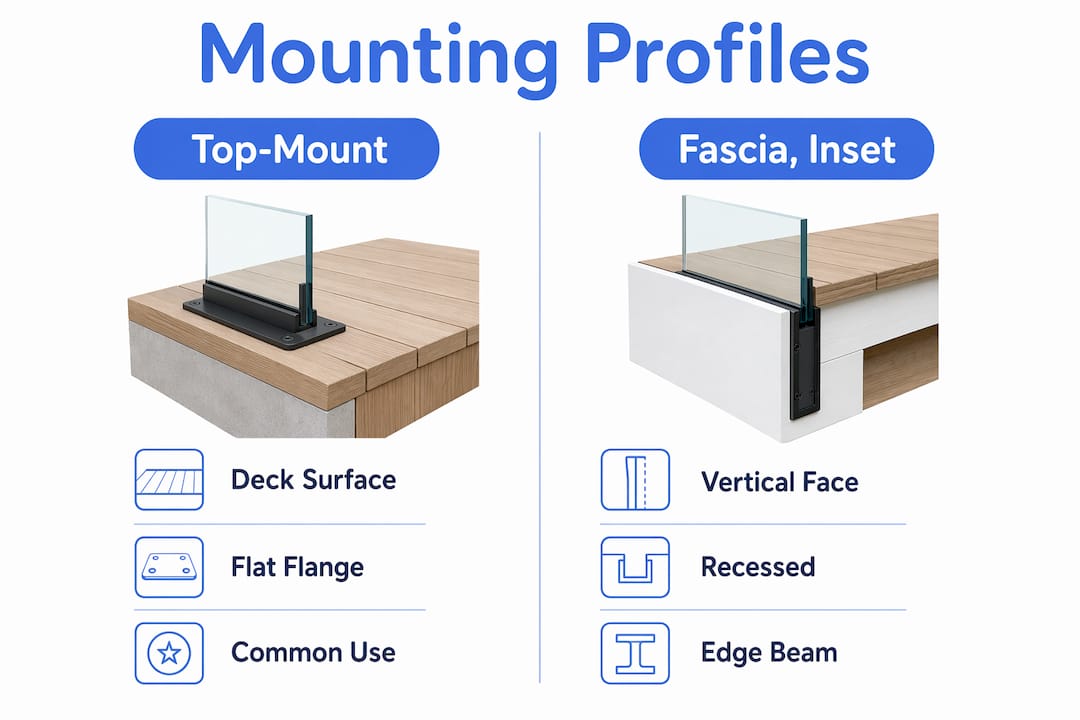 Mounting Profiles

Top-Mount

Deck Surface

Flat Flange

Common Use

Fascia, Inset

Vertical Face

Recessed

Edge Beam